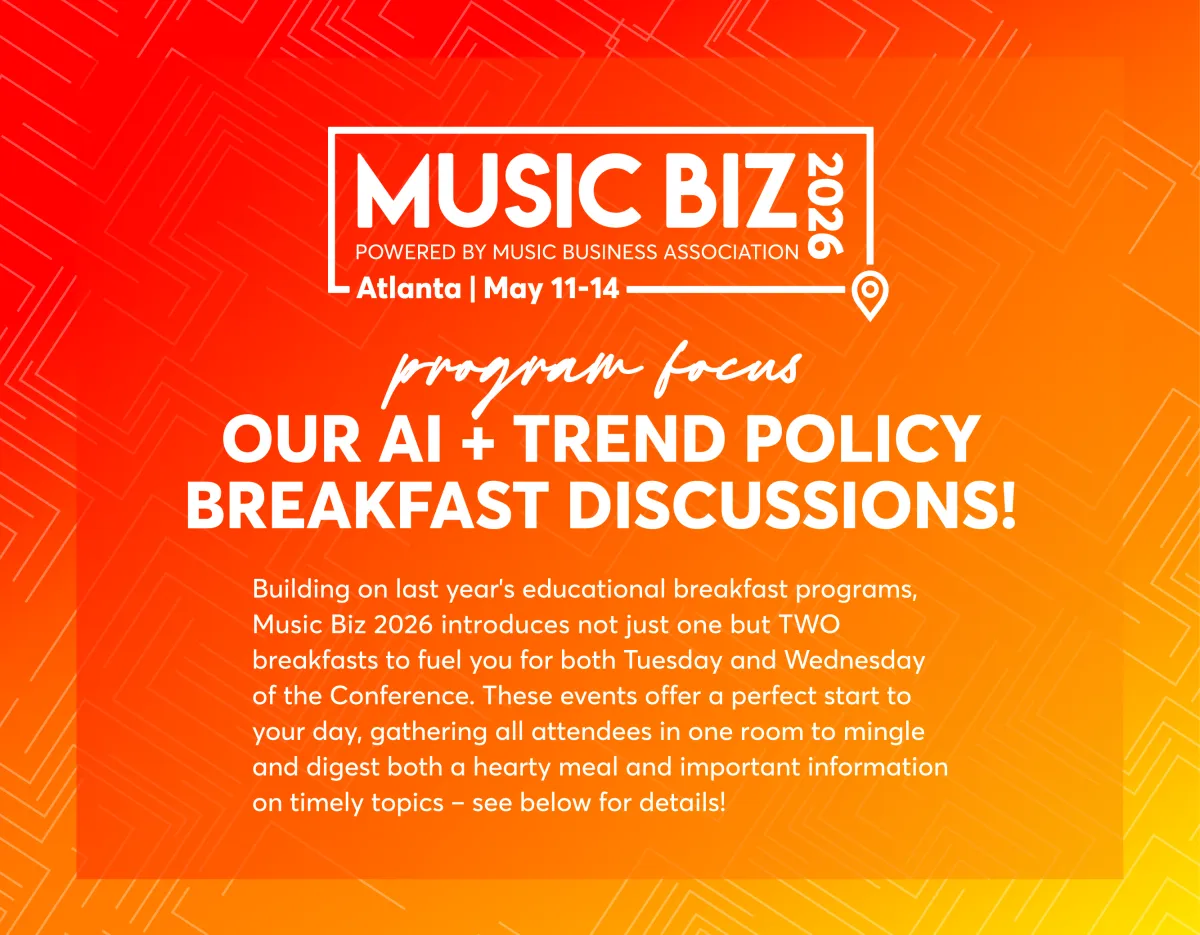 MUSIC BIZ 2026
POWERED BY MUSIC BUSINESS ASSOCIATION
Atlanta | May 11-14

program focus
OUR AI + TREND POLICY BREAKFAST DISCUSSIONS!

Building on last year's educational breakfast programs, Music Biz 2026 introduces not just one but TWO breakfasts to fuel you for both Tuesday and Wednesday of the Conference. These events offer a perfect start to your day, gathering all attendees in one room to mingle and digest both a hearty meal and important information on timely topics – see below for details!